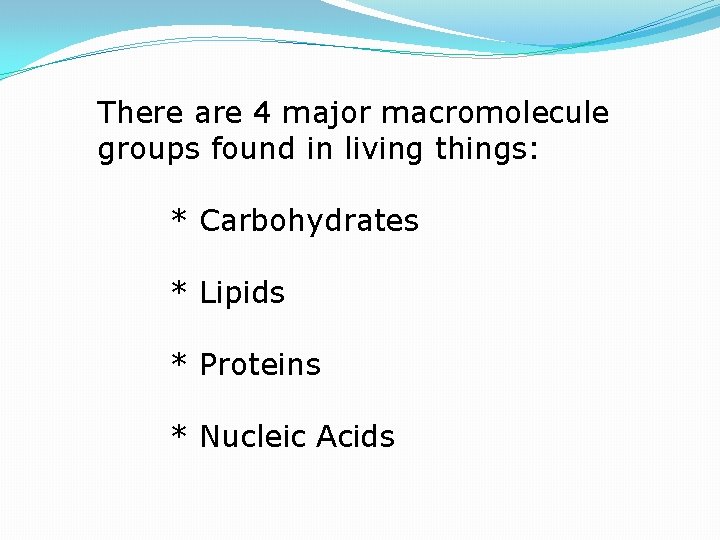 There are 4 major macromolecule groups found in living things:

* Carbohydrates

* Lipids

* Proteins

* Nucleic Acids